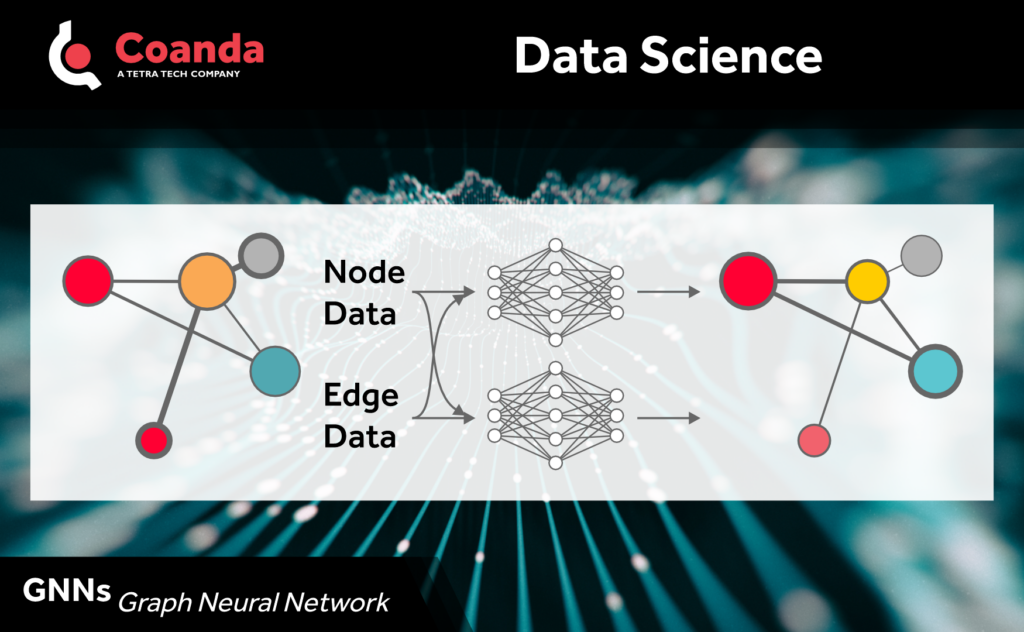 Coanda
A TETRA TECH COMPANY

Data Science

Node Data

Edge Data

GNNs Graph Neural Network